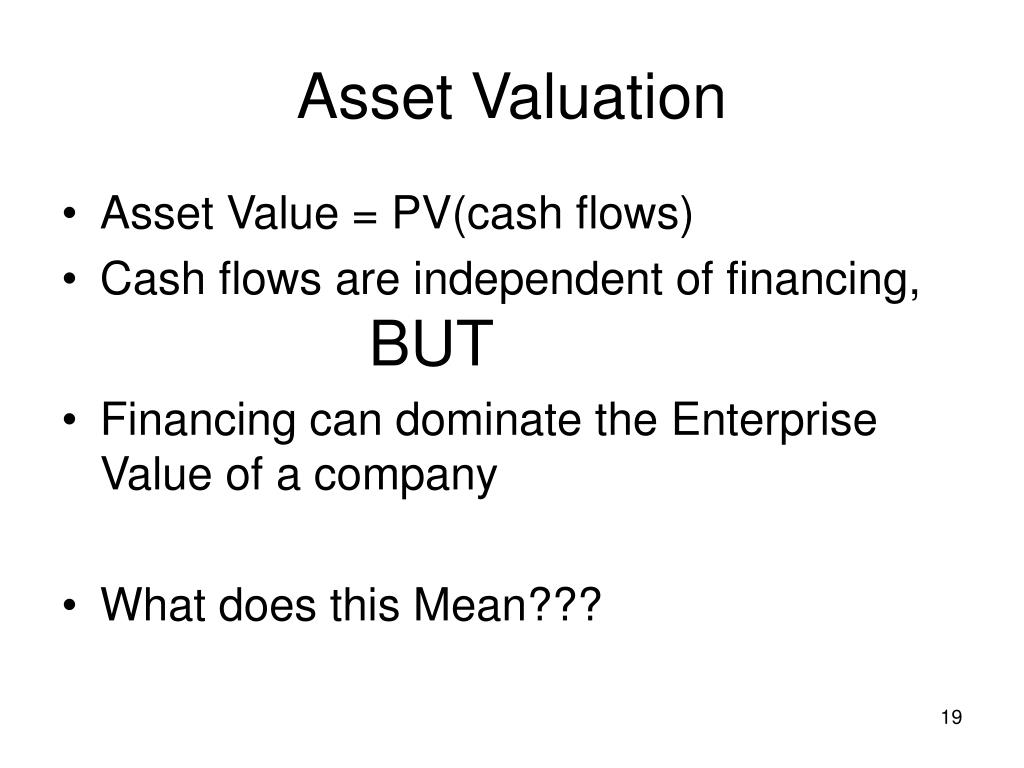 Asset Valuation

• Asset Value = PV(cash flows)
• Cash flows are independent of financing,
BUT
• Financing can dominate the Enterprise Value of a company

• What does this Mean???

19